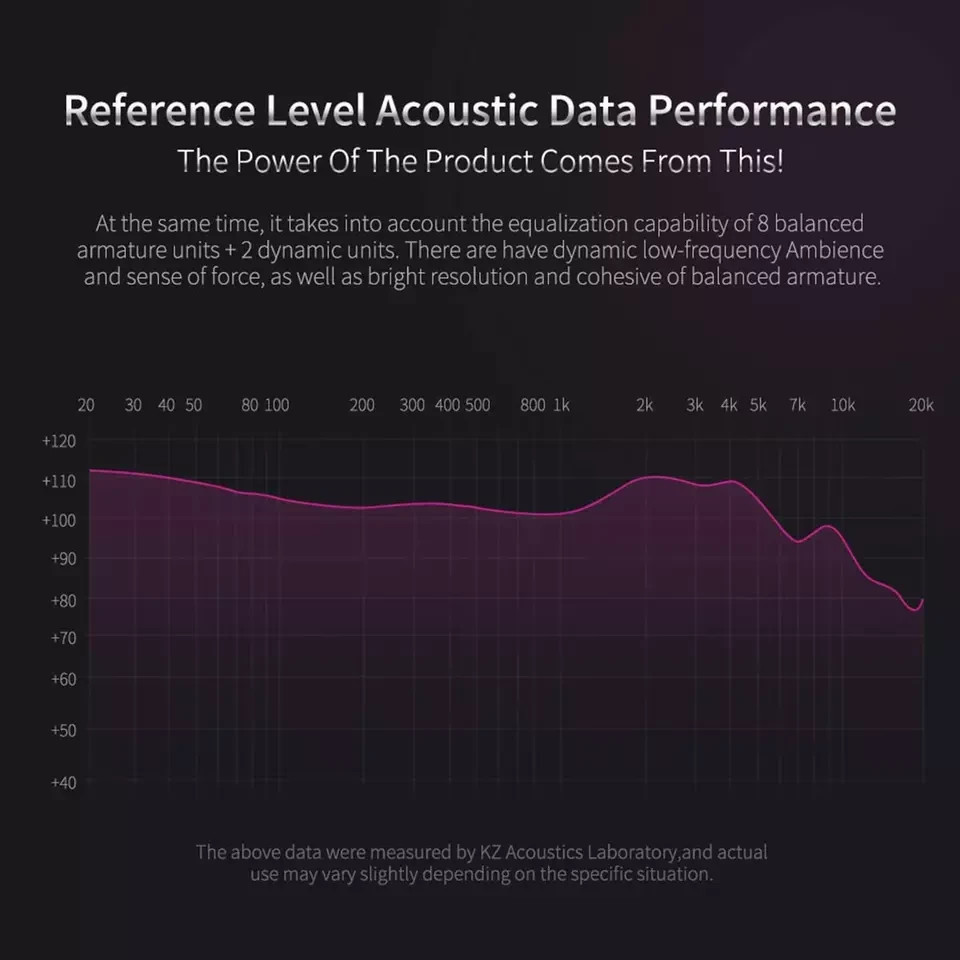 Reference Level Acoustic Data Performance

The Power Of The Product Comes From This!

At the same time, it takes into account the equalization capability of 8 balanced armature units + 2 dynamic units. There are have dynamic low-frequency Ambience and sense of force, as well as bright resolution and cohesive of balanced armature.

20 30 40 50 80 100 200 300 400 500 800 1k 2k 3k 4k 5k 7k 10k 20k

+120
+110
+100
+90
+80
+70
+60
+50
+40

The above data were measured by KZ Acoustics Laboratory,and actual use may vary slightly depending on the specific situation.